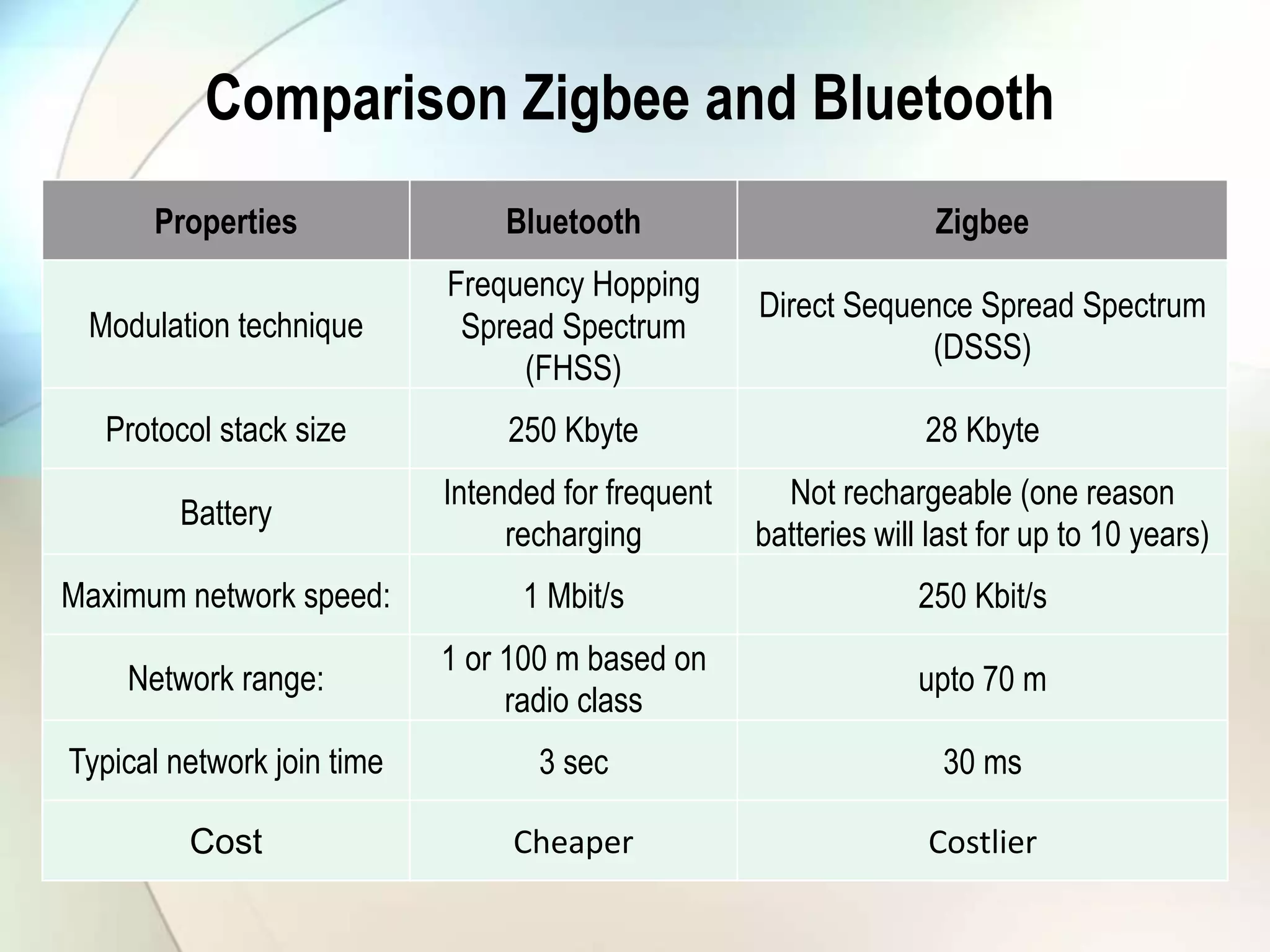 Comparison Zigbee and Bluetooth

| Properties | Bluetooth | Zigbee |
|---|---|---|
| Modulation technique | Frequency Hopping Spread Spectrum (FHSS) | Direct Sequence Spread Spectrum (DSSS) |
| Protocol stack size | 250 Kbyte | 28 Kbyte |
| Battery | Intended for frequent recharging | Not rechargeable (one reason batteries will last for up to 10 years) |
| Maximum network speed: | 1 Mbit/s | 250 Kbit/s |
| Network range: | 1 or 100 m based on radio class | upto 70 m |
| Typical network join time | 3 sec | 30 ms |
| Cost | Cheaper | Costlier |